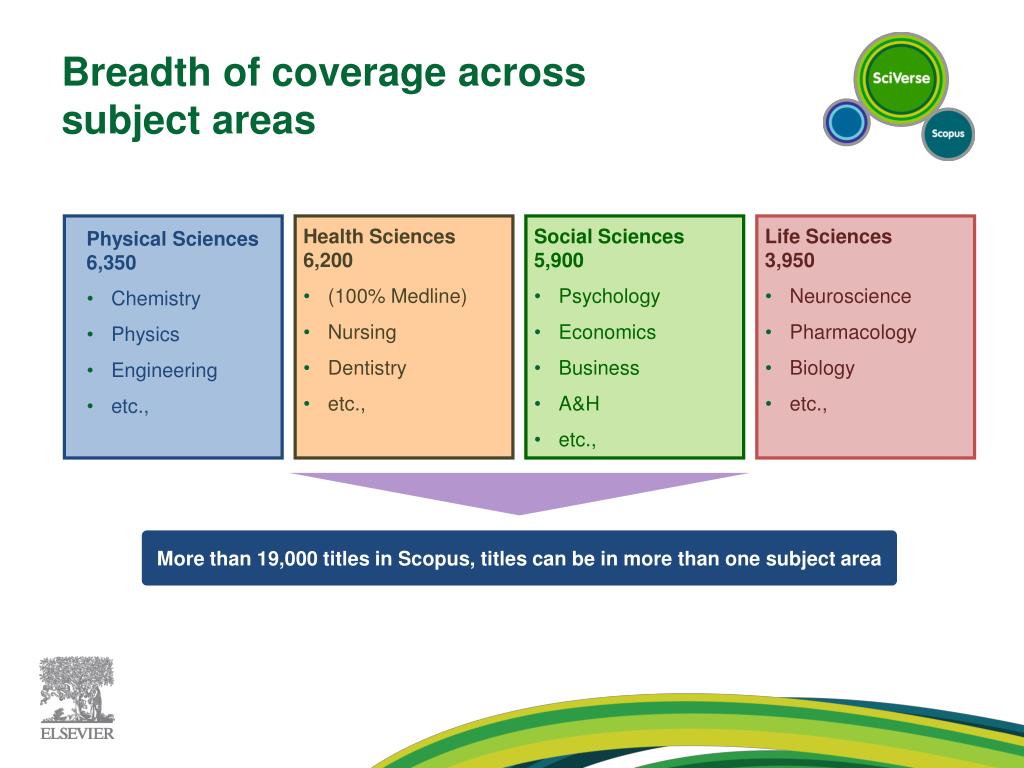 Breadth of coverage across subject areas

SciVerse

Scopus

Physical Sciences
6,350
• Chemistry
• Physics
• Engineering
• etc.,

Health Sciences
6,200
• (100% Medline)
• Nursing
• Dentistry
• etc.,

Social Sciences
5,900
• Psychology
• Economics
• Business
• A&H
• etc.,

Life Sciences
3,950
• Neuroscience
• Pharmacology
• Biology
• etc.,

More than 19,000 titles in Scopus, titles can be in more than one subject area

ELSEVIER